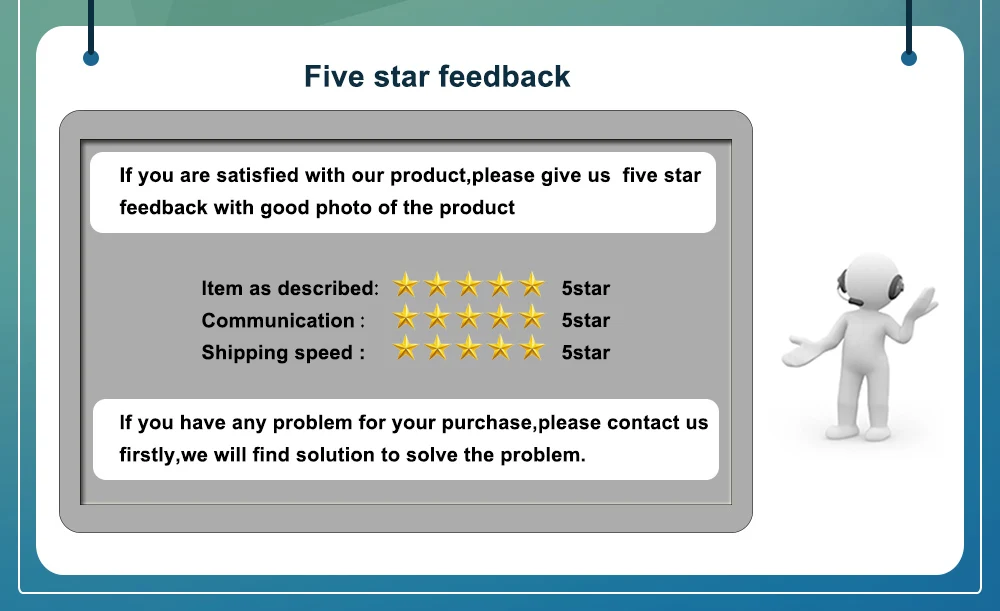 Five star feedback

If you are satisfied with our product,please give us five star feedback with good photo of the product

Item as described: ★★★★★ 5star
Communication : ★★★★★ 5star
Shipping speed : ★★★★★ 5star

If you have any problem for your purchase,please contact us firstly,we will find solution to solve the problem.